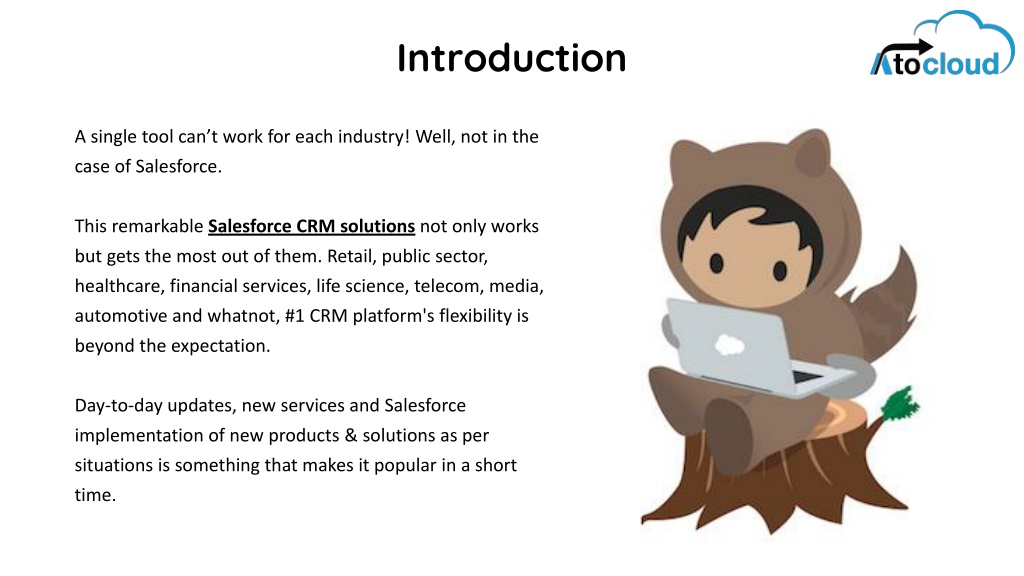 Introduction

Atocloud

A single tool can’t work for each industry! Well, not in the case of Salesforce.

This remarkable Salesforce CRM solutions not only works but gets the most out of them. Retail, public sector, healthcare, financial services, life science, telecom, media, automotive and whatnot, #1 CRM platform's flexibility is beyond the expectation.

Day-to-day updates, new services and Salesforce implementation of new products & solutions as per situations is something that makes it popular in a short time.